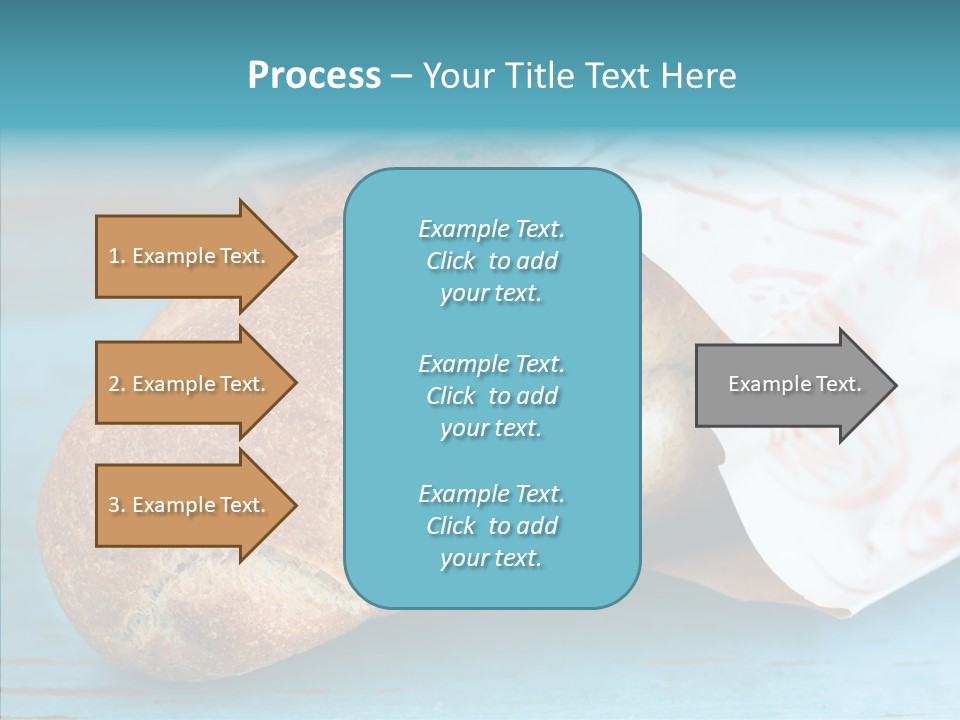 Process – Your Title Text Here

1. Example Text.

2. Example Text.

3. Example Text.

Example Text. Click to add your text.

Example Text. Click to add your text.

Example Text. Click to add your text.

Example Text.